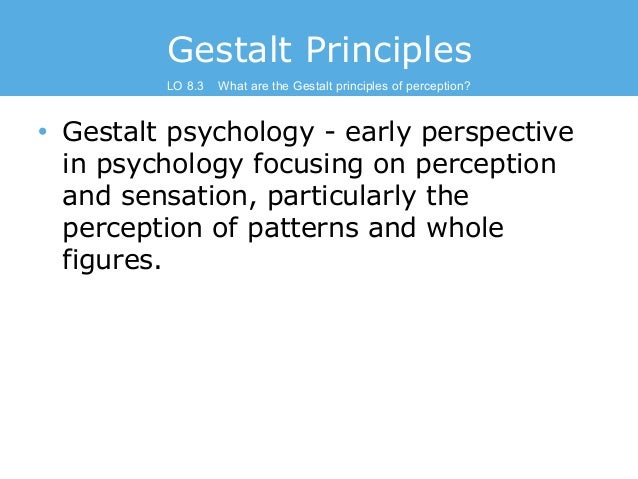 Gestalt Principles

LO 8.3 What are the Gestalt principles of perception?

• Gestalt psychology - early perspective in psychology focusing on perception and sensation, particularly the perception of patterns and whole figures.